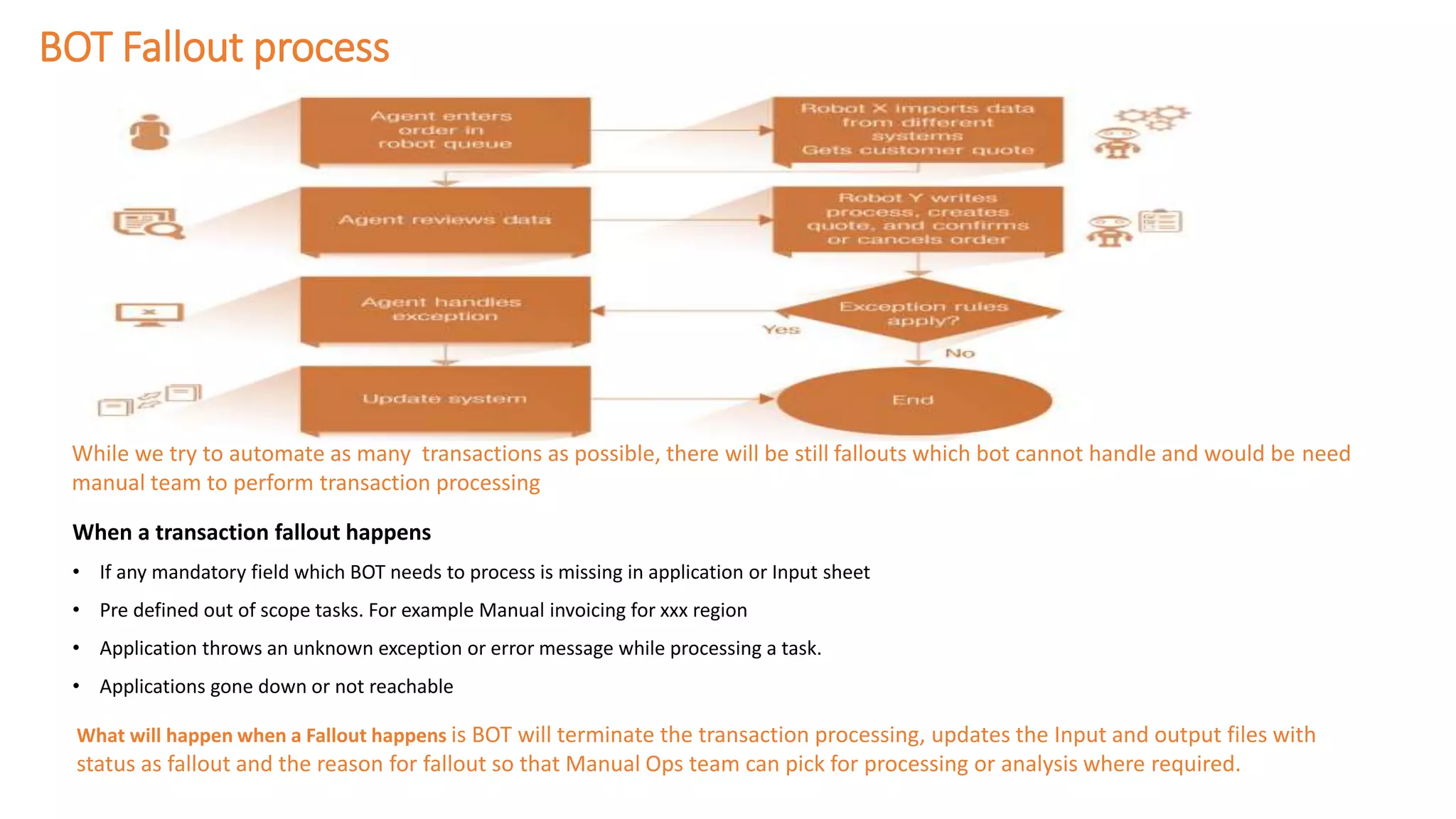 BOT Fallout process

Agent enters order in robot queue

Robot X imports data from different systems Gets customer quote

Agent reviews data

Robot Y writes process, creates quote, and confirms or cancels order

Agent handles exception

Exception rules apply?

Yes

No

Update system

End

While we try to automate as many  transactions as possible, there will be still fallouts which bot cannot handle and would be need manual team to perform transaction processing

When a transaction fallout happens

• If any mandatory field which BOT needs to process is missing in application or Input sheet

• Pre defined out of scope tasks. For example Manual invoicing for xxx region

• Application throws an unknown exception or error message while processing a task.

• Applications gone down or not reachable

What will happen when a Fallout happens is BOT will terminate the transaction processing, updates the Input and output files with status as fallout and the reason for fallout so that Manual Ops team can pick for processing or analysis where required.